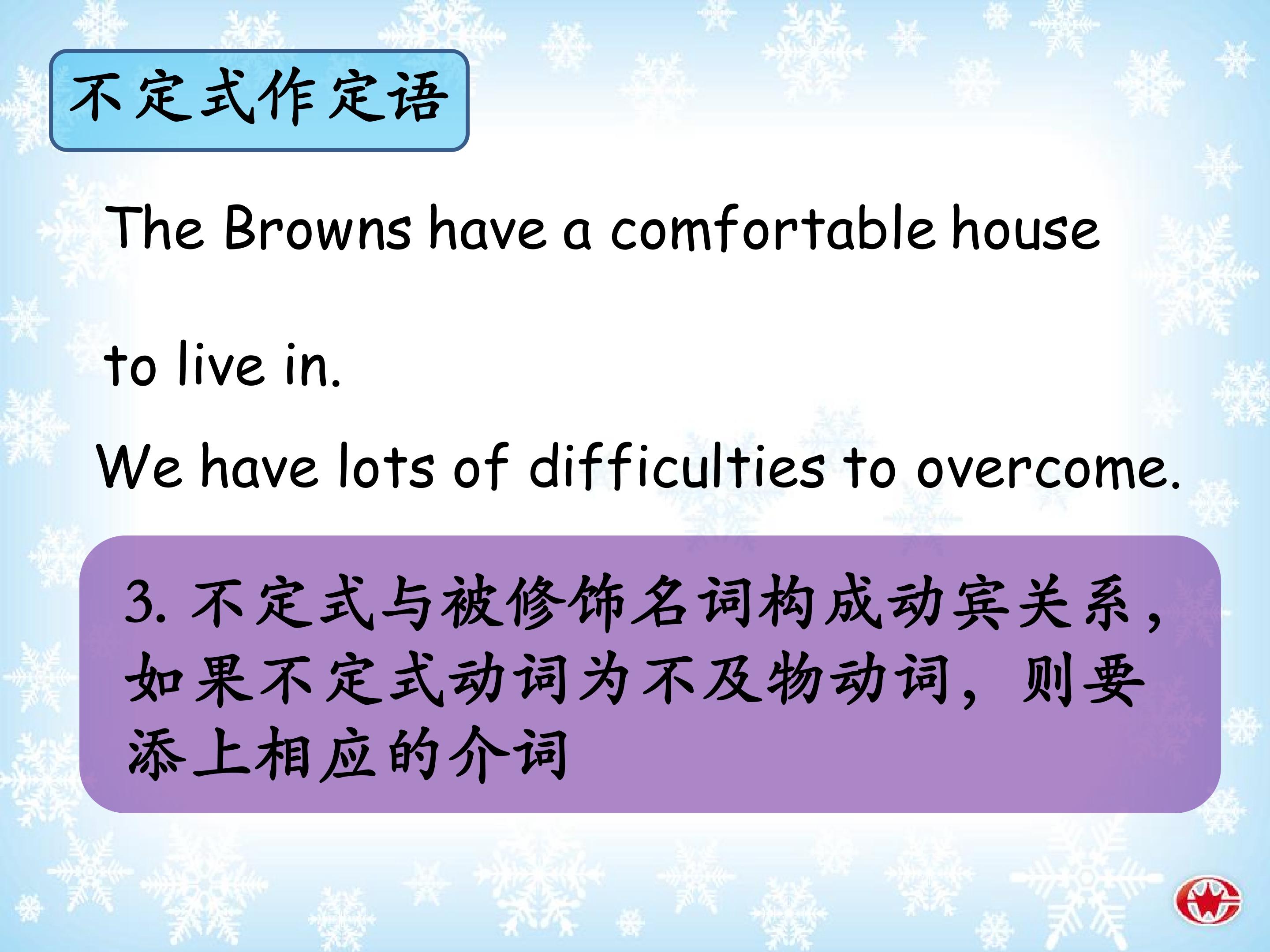 不定式作定语

The Browns have a comfortable house

to live in.

We have lots of difficulties to overcome.

3. 不定式与被修饰名词构成动宾关系，如果不定式动词为不及物动词，则要添上相应的介词